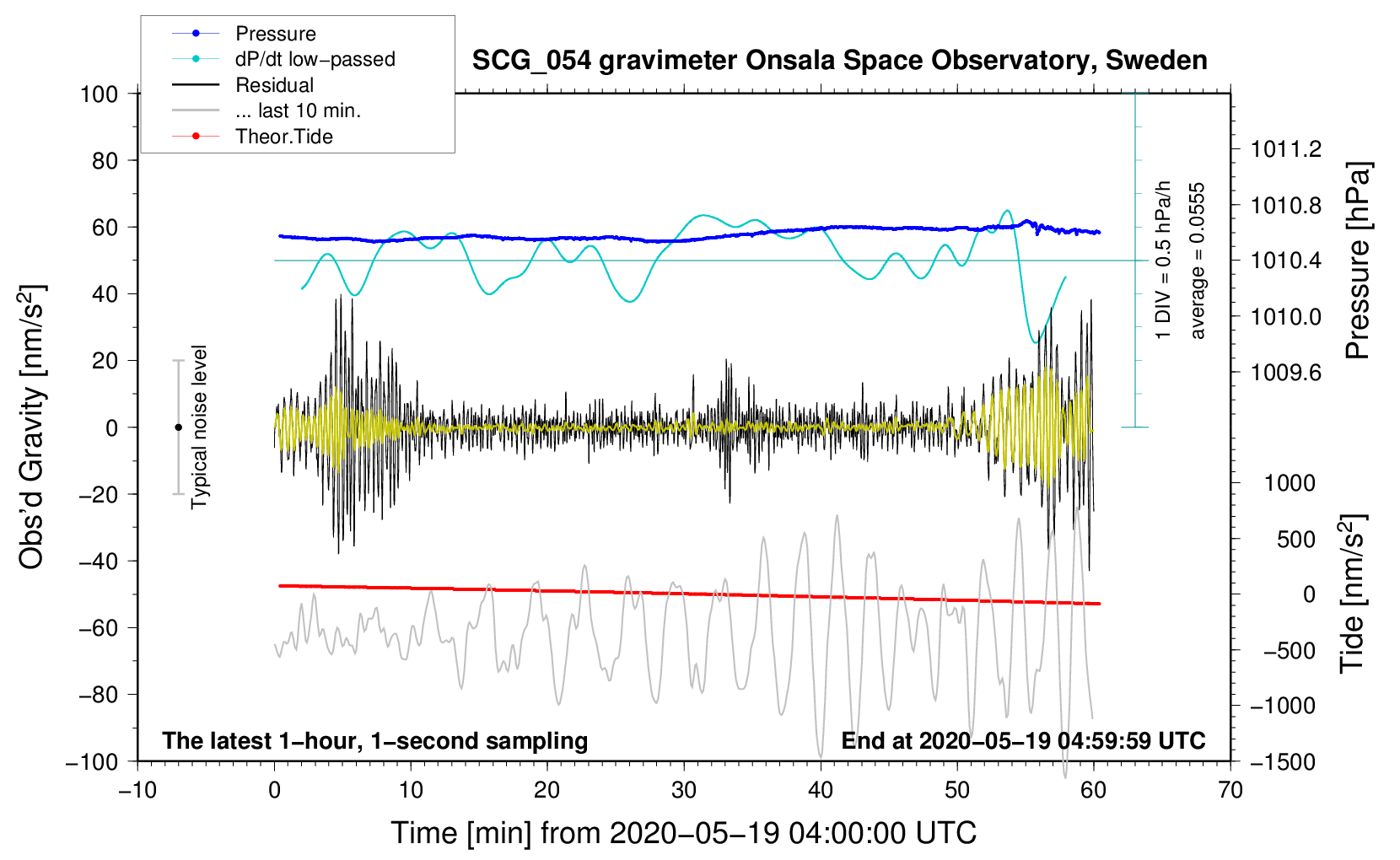 Pressure
dP/dt low−passed
Residual
... last 10 min.
Theor.Tide

SCG_054 gravimeter Onsala Space Observatory, Sweden

100
80
60
40
20
0
−20
−40
−60
−80
−100

Obs'd Gravity [nm/s$^2$]

Typical noise level

1 DIV = 0.5 hPa/h
average = 0.0555

1011.2
1010.8
1010.4
1010.0
1009.6

Pressure [hPa]

1000
500
0
−500
−1000
−1500

Tide [nm/s$^2$]

The latest 1−hour, 1−second sampling
End at 2020−05−19 04:59:59 UTC

−10
0
10
20
30
40
50
60
70

Time [min] from 2020−05−19 04:00:00 UTC